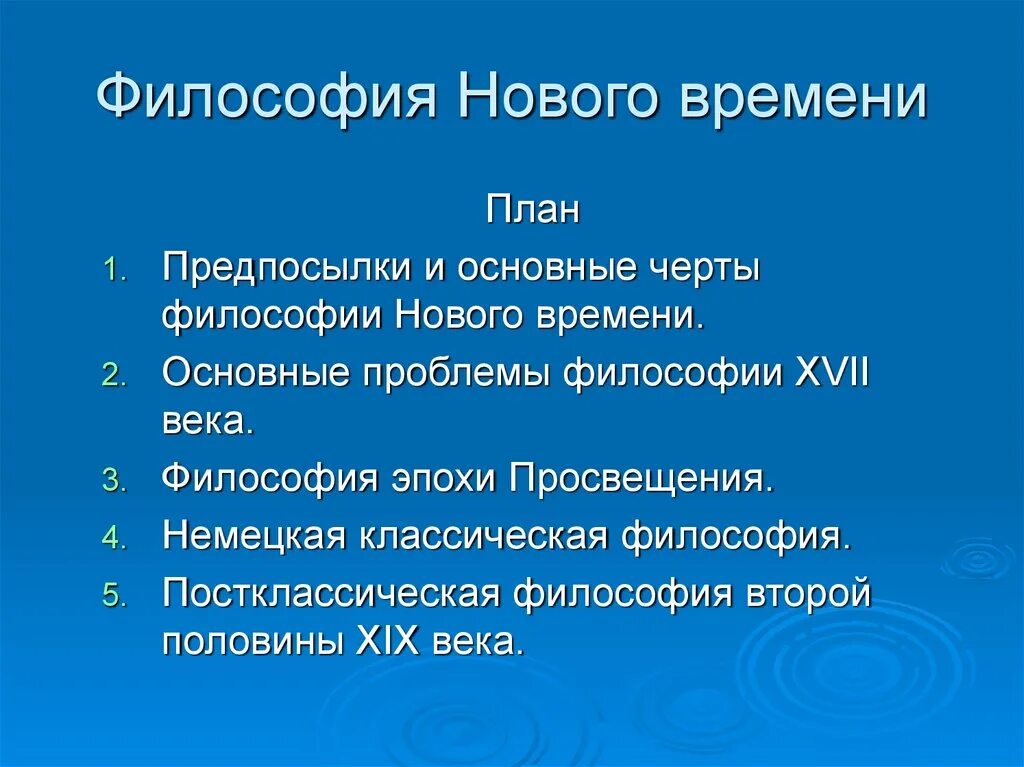 Философия Нового времени

План

1. Предпосылки и основные черты философии Нового времени.
2. Основные проблемы философии XVII века.
3. Философия эпохи Просвещения.
4. Немецкая классическая философия.
5. Постклассическая философия второй половины XIX века.